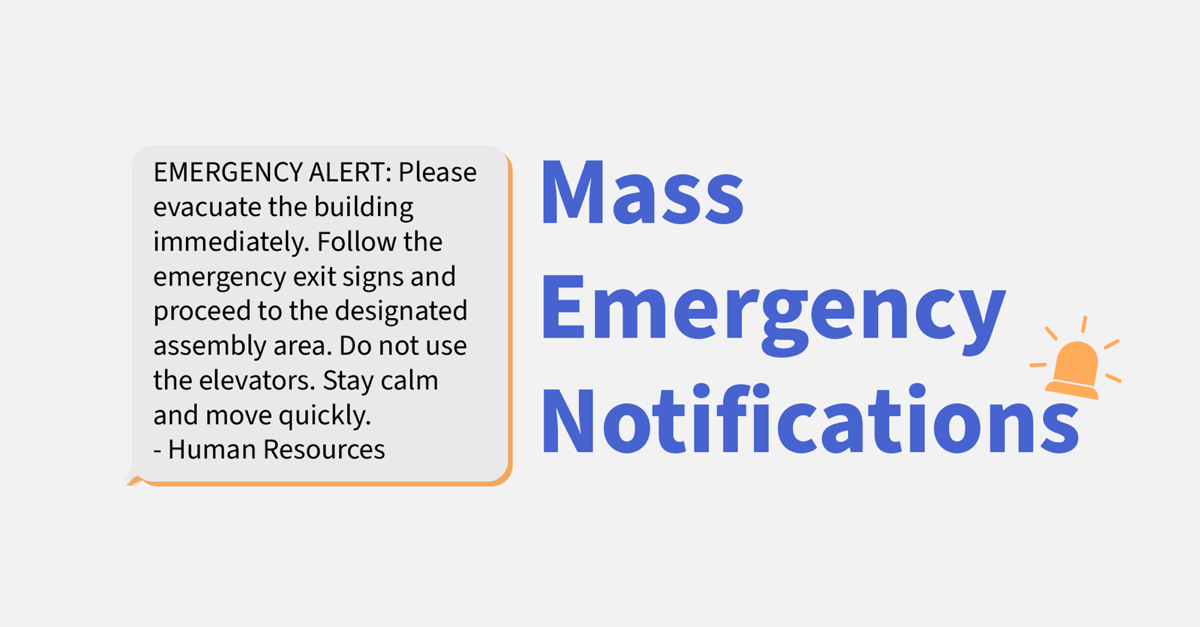 EMERGENCY ALERT: Please evacuate the building immediately. Follow the emergency exit signs and proceed to the designated assembly area. Do not use the elevators. Stay calm and move quickly.
- Human Resources

Mass Emergency Notifications